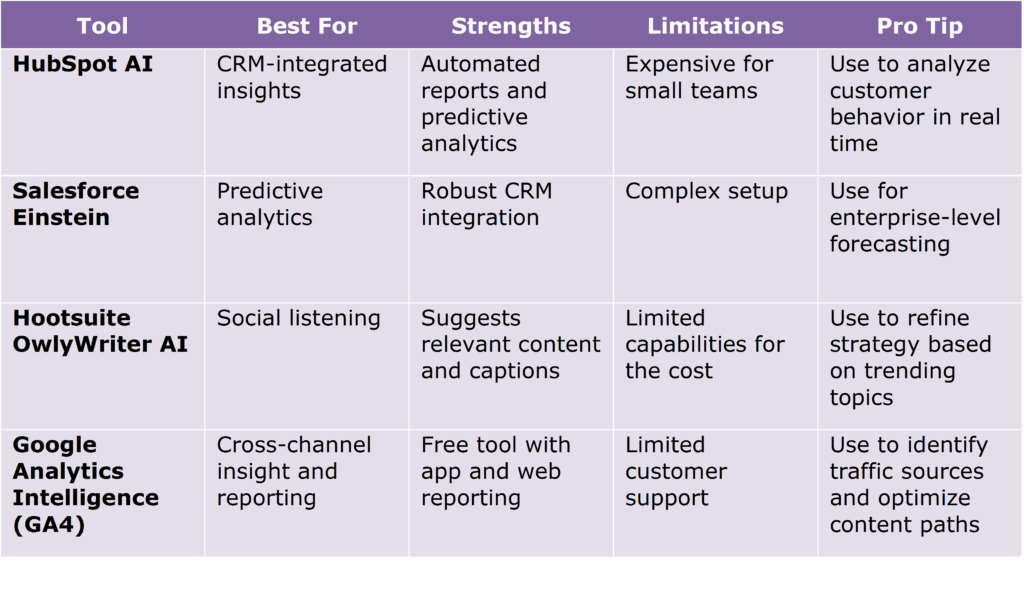 | Tool | Best For | Strengths | Limitations | Pro Tip |
|---|---|---|---|---|
| HubSpot AI | CRM-integrated insights | Automated reports and predictive analytics | Expensive for small teams | Use to analyze customer behavior in real time |
| Salesforce Einstein | Predictive analytics | Robust CRM integration | Complex setup | Use for enterprise-level forecasting |
| Hootsuite OwlyWriter AI | Social listening | Suggests relevant content and captions | Limited capabilities for the cost | Use to refine strategy based on trending topics |
| Google Analytics Intelligence (GA4) | Cross-channel insight and reporting | Free tool with app and web reporting | Limited customer support | Use to identify traffic sources and optimize content paths |